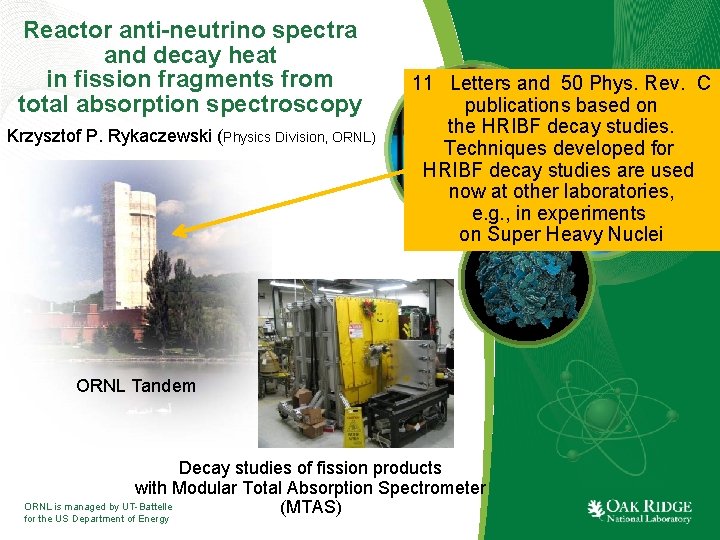 Reactor anti-neutrino spectra and decay heat in fission fragments from total absorption spectroscopy

Krzysztof P. Rykaczewski (Physics Division, ORNL)

11 Letters and 50 Phys. Rev. C publications based on the HRIBF decay studies. Techniques developed for HRIBF decay studies are used now at other laboratories, e.g., in experiments on Super Heavy Nuclei

ORNL Tandem

Decay studies of fission products with Modular Total Absorption Spectrometer (MTAS)

ORNL is managed by UT-Battelle for the US Department of Energy

OAK RIDGE
National Laboratory